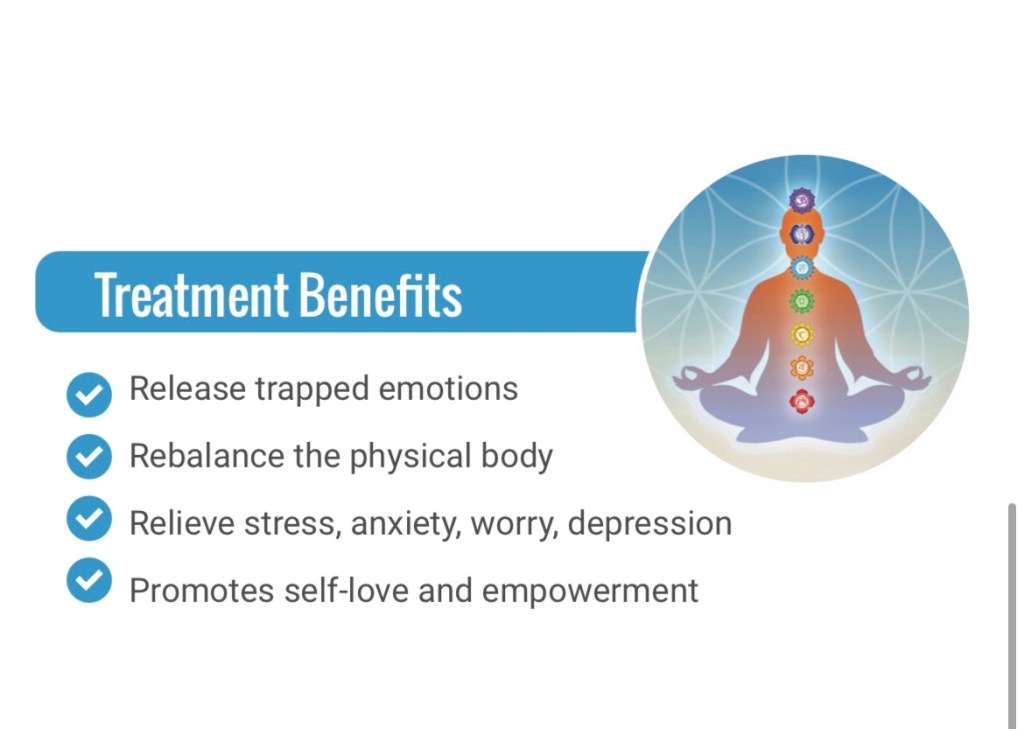 Treatment Benefits

Release trapped emotions

Rebalance the physical body

Relieve stress, anxiety, worry, depression

Promotes self-love and empowerment